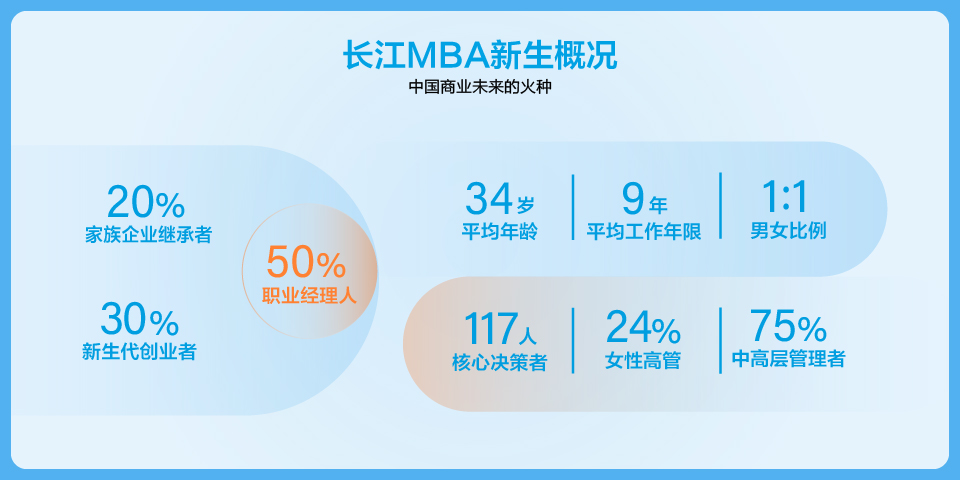 长江MBA新生概况
中国商业未来的火种

20%
家族企业继承者

30%
新生代创业者

50%
职业经理人

34岁
平均年龄

9年
平均工作年限

1:1
男女比例

117人
核心决策者

24%
女性高管

75%
中高层管理者